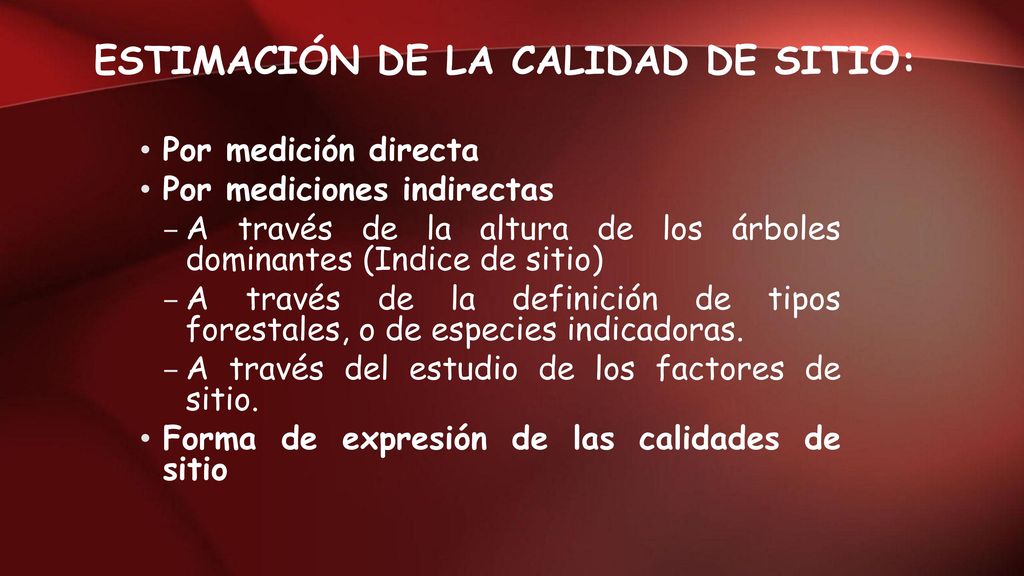 ESTIMACIÓN DE LA CALIDAD DE SITIO:

• Por medición directa
• Por mediciones indirectas
– A través de la altura de los árboles dominantes (Indice de sitio)
– A través de la definición de tipos forestales, o de especies indicadoras.
– A través del estudio de los factores de sitio.
• Forma de expresión de las calidades de sitio